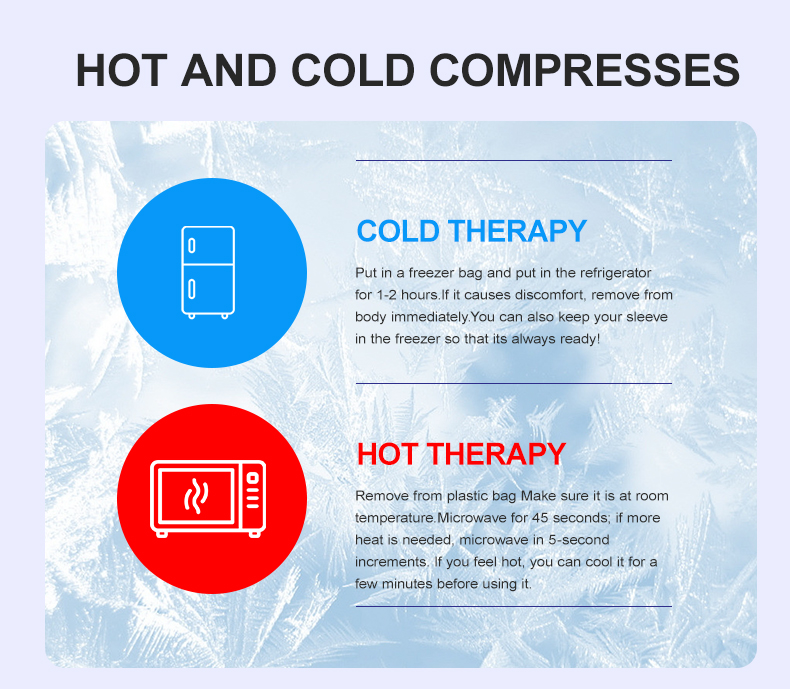 HOT AND COLD COMPRESSES

COLD THERAPY

Put in a freezer bag and put in the refrigerator for 1-2 hours.If it causes discomfort, remove from body immediately.You can also keep your sleeve in the freezer so that its always ready!

HOT THERAPY

Remove from plastic bag Make sure it is at room temperature.Microwave for 45 seconds; if more heat is needed, microwave in 5-second increments. If you feel hot, you can cool it for a few minutes before using it.